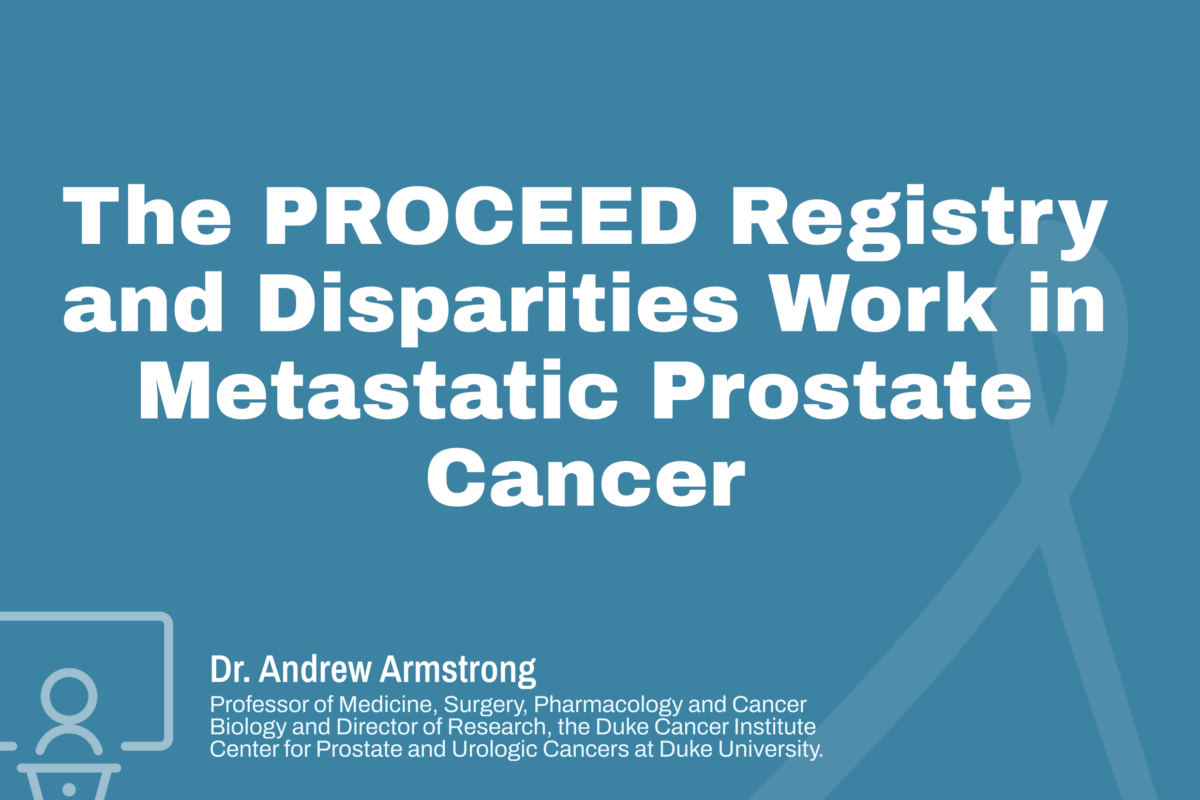 The PROCEED Registry and Disparities Work in Metastatic Prostate Cancer

Dr. Andrew Armstrong

Professor of Medicine, Surgery, Pharmacology and Cancer Biology and Director of Research, the Duke Cancer Institute Center for Prostate and Urologic Cancers at Duke University.